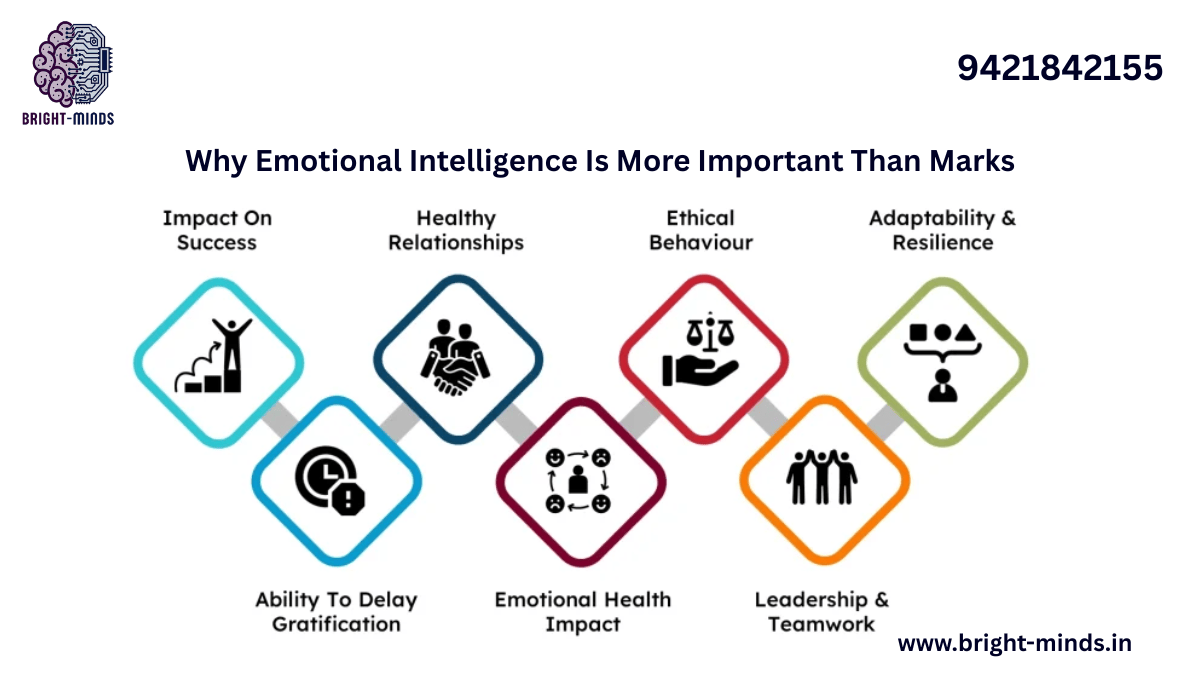 BRIGHT-MINDS

9421842155

Why Emotional Intelligence Is More Important Than Marks

Impact On Success

Healthy Relationships

Ethical Behaviour

Adaptability & Resilience

Ability To Delay Gratification

Emotional Health Impact

Leadership & Teamwork

www.bright-minds.in